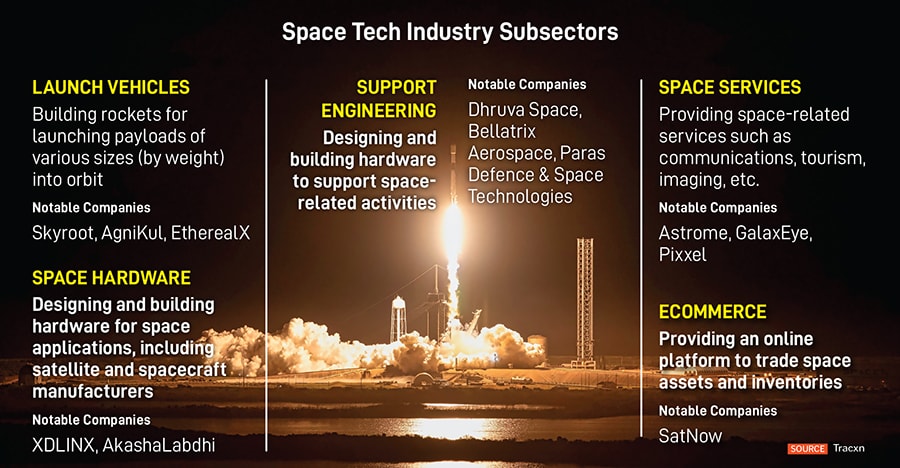 Space Tech Industry Subsectors

LAUNCH VEHICLES

Building rockets for launching payloads of various sizes (by weight) into orbit

Notable Companies

Skyroot, AgniKul, EtherealX

SPACE HARDWARE

Designing and building hardware for space applications, including satellite and spacecraft manufacturers

Notable Companies

XDLINX, AkashaLabdhi

SUPPORT ENGINEERING

Designing and building hardware to support space-related activities

Notable Companies

Dhruva Space, Bellatrix Aerospace, Paras Defence & Space Technologies

SPACE SERVICES

Providing space-related services such as communications, tourism, imaging, etc.

Notable Companies

Astrome, GalaxEye, Pixxel

ECOMMERCE

Providing an online platform to trade space assets and inventories

Notable Companies

SatNow

SOURCE Tracxn